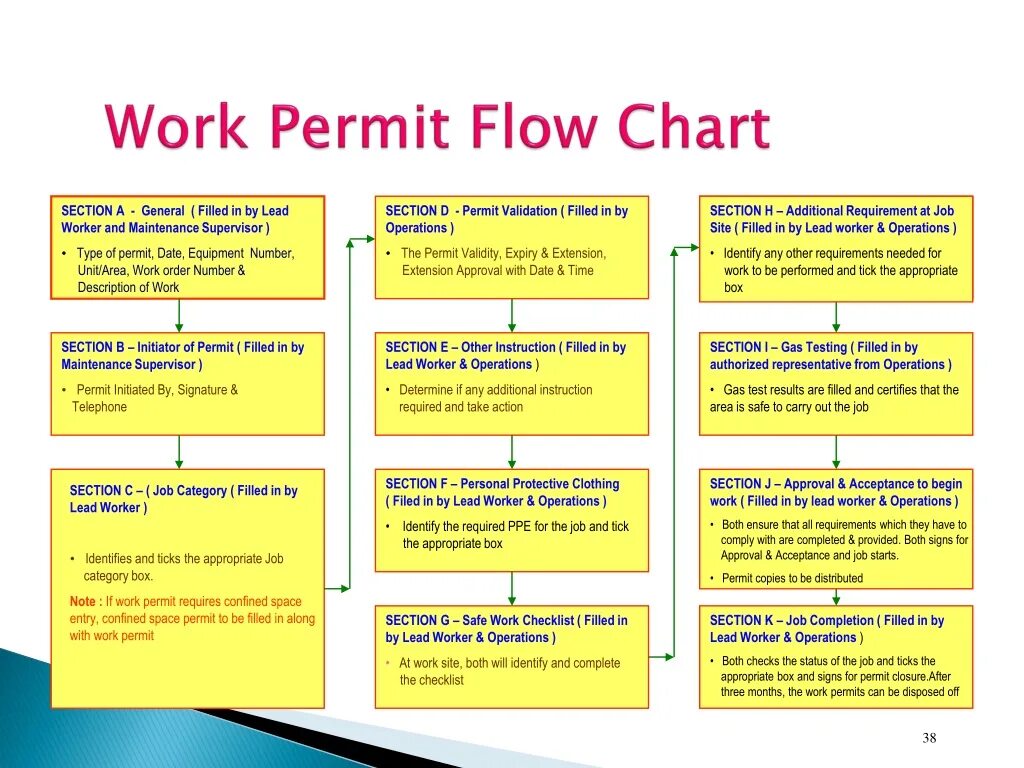 Work Permit Flow Chart

SECTION A - General ( Filled in by Lead Worker and Maintenance Supervisor )

• Type of permit, Date, Equipment Number, Unit/Area, Work order Number & Description of Work

SECTION B – Initiator of Permit ( Filled in by Maintenance Supervisor )

• Permit Initiated By, Signature & Telephone

SECTION C – ( Job Category ( Filled in by Lead Worker )

• Identifies and ticks the appropriate Job category box.

Note : If work permit requires confined space entry, confined space permit to be filled in along with work permit

SECTION D - Permit Validation ( Filled in by Operations )

• The Permit Validity, Expiry & Extension, Extension Approval with Date & Time

SECTION E – Other Instruction ( Filled in by Lead Worker & Operations )

• Determine if any additional instruction required and take action

SECTION F – Personal Protective Clothing ( Filed in by Lead Worker & Operations )

• Identify the required PPE for the job and tick the appropriate box

SECTION G – Safe Work Checklist ( Filled in by Lead Worker & Operations )

• At work site, both will identify and complete the checklist

SECTION H – Additional Requirement at Job Site ( Filled in by Lead worker & Operations )

• Identify any other requirements needed for work to be performed and tick the appropriate box

SECTION I – Gas Testing ( Filled in by authorized representative from Operations )

• Gas test results are filled and certifies that the area is safe to carry out the job

SECTION J – Approval & Acceptance to begin work ( Filled in by lead worker & Operations )

• Both ensure that all requirements which they have to comply with are completed & provided. Both signs for Approval & Acceptance and job starts.

• Permit copies to be distributed

SECTION K – Job Completion ( Filled in by Lead Worker & Operations )

• Both checks the status of the job and ticks the appropriate box and signs for permit closure.After three months, the work permits can be disposed off

38